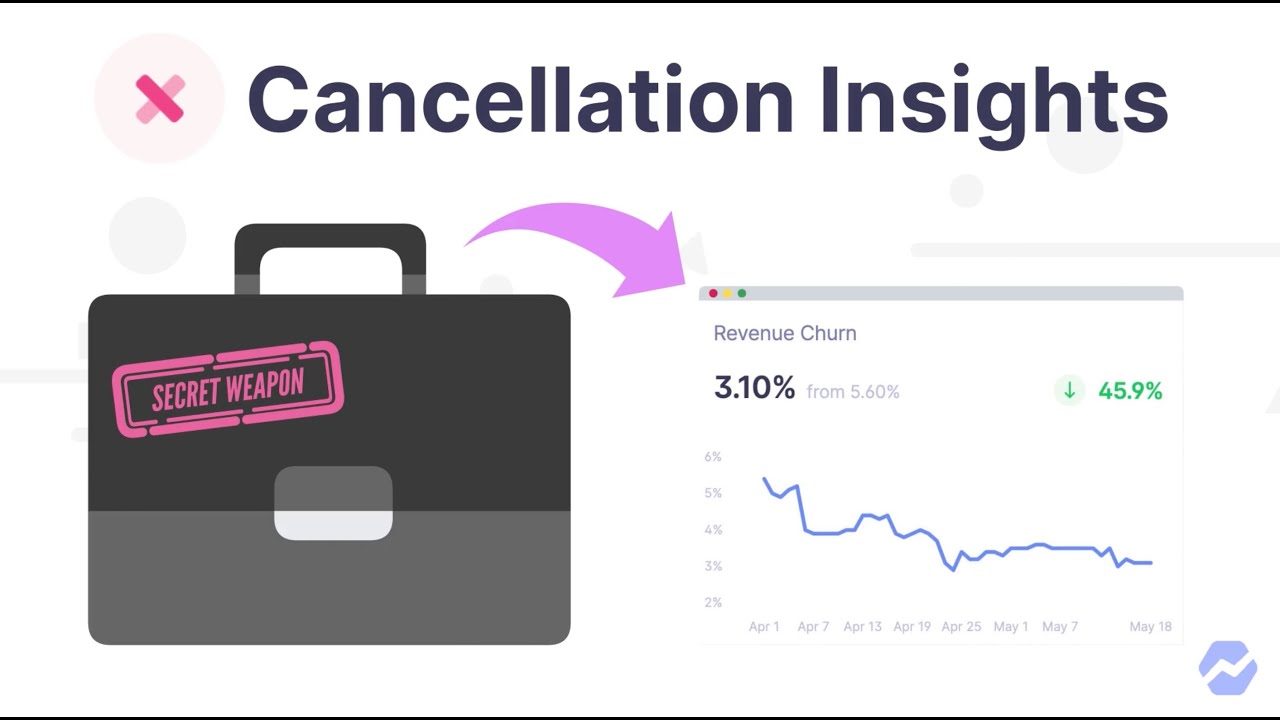 Cancellation Insights

SECRET WEAPON

Revenue Churn

3.10% from 5.60%

45.9%

6%
5%
4%
3%
2%

Apr 1 Apr 7 Apr 13 Apr 19 Apr 25 May 1 May 7 May 18